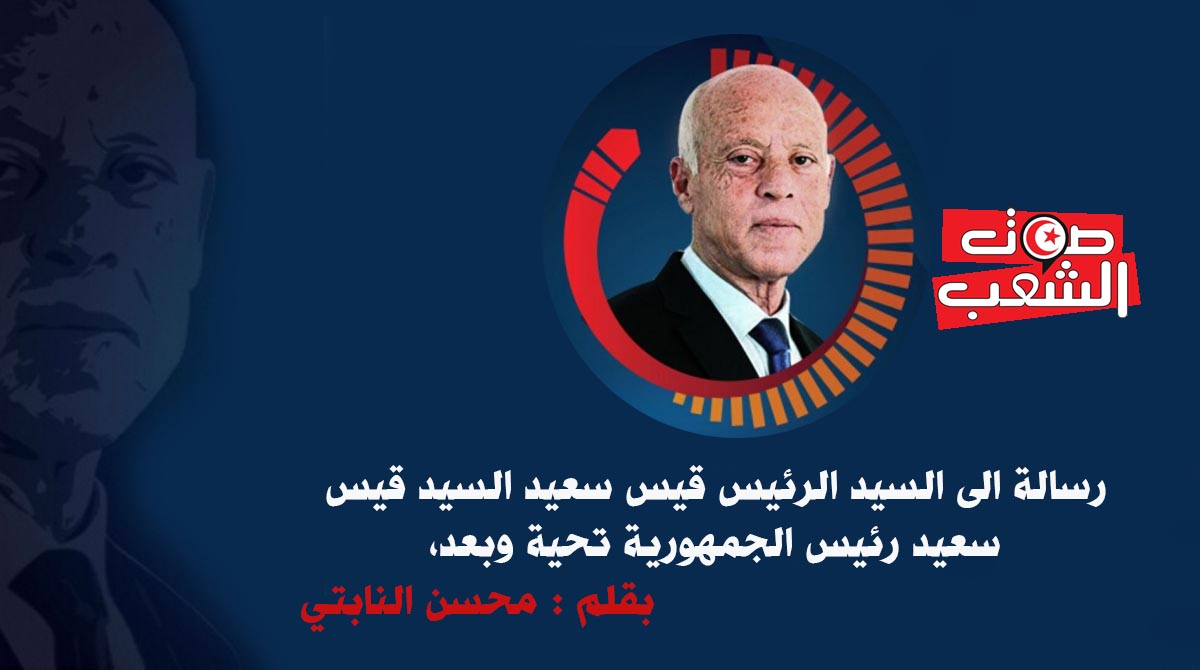 صوت الشعب

رسالة الى السيد الرئيس قيس سعيد السيد قيس سعيد رئيس الجمهورية تحية وبعد،

بقلم : محسن النابتي